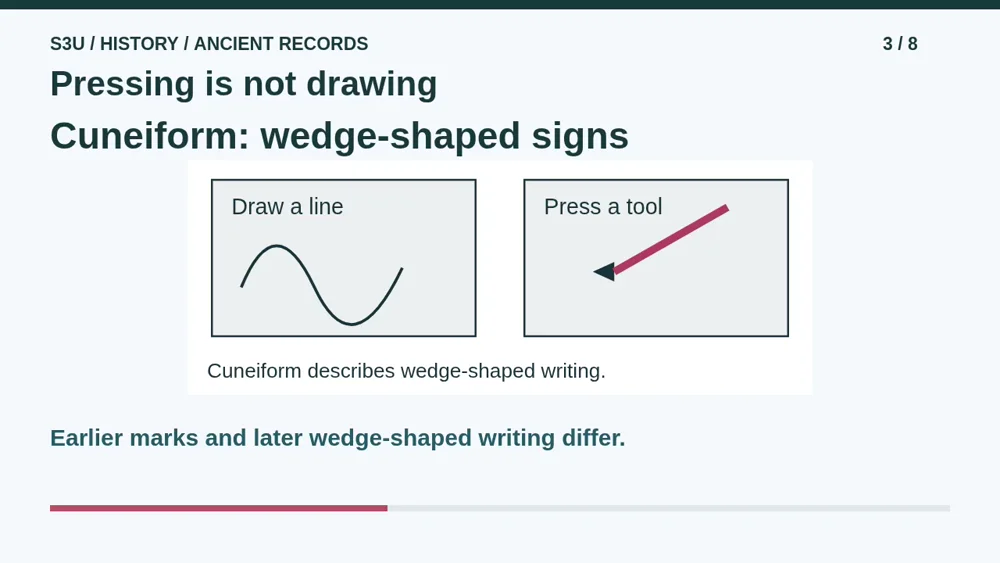 S3U / HISTORY / ANCIENT RECORDS

3 / 8

Pressing is not drawing

Cuneiform: wedge-shaped signs

Draw a line

Press a tool

Cuneiform describes wedge-shaped writing.

Earlier marks and later wedge-shaped writing differ.